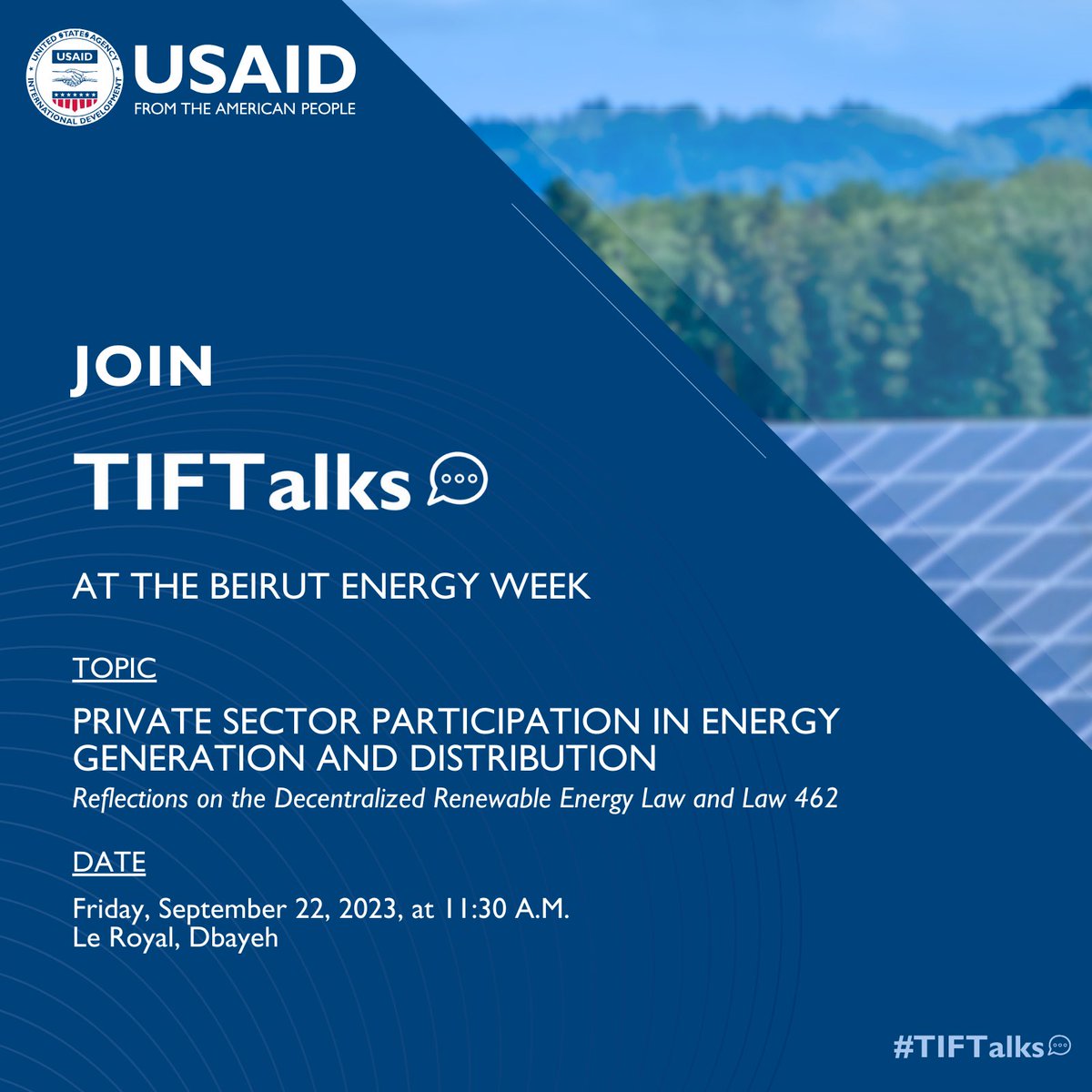 UNITED STATES AGENCY INTERNATIONAL DEVELOPMENT USAID

USAID
FROM THE AMERICAN PEOPLE

JOIN

TIFTalks

AT THE BEIRUT ENERGY WEEK

TOPIC

PRIVATE SECTOR PARTICIPATION IN ENERGY GENERATION AND DISTRIBUTION
Reflections on the Decentralized Renewable Energy Law and Law 462

DATE

Friday, September 22, 2023, at 11:30 A.M.
Le Royal, Dbayeh

#TIFTalks